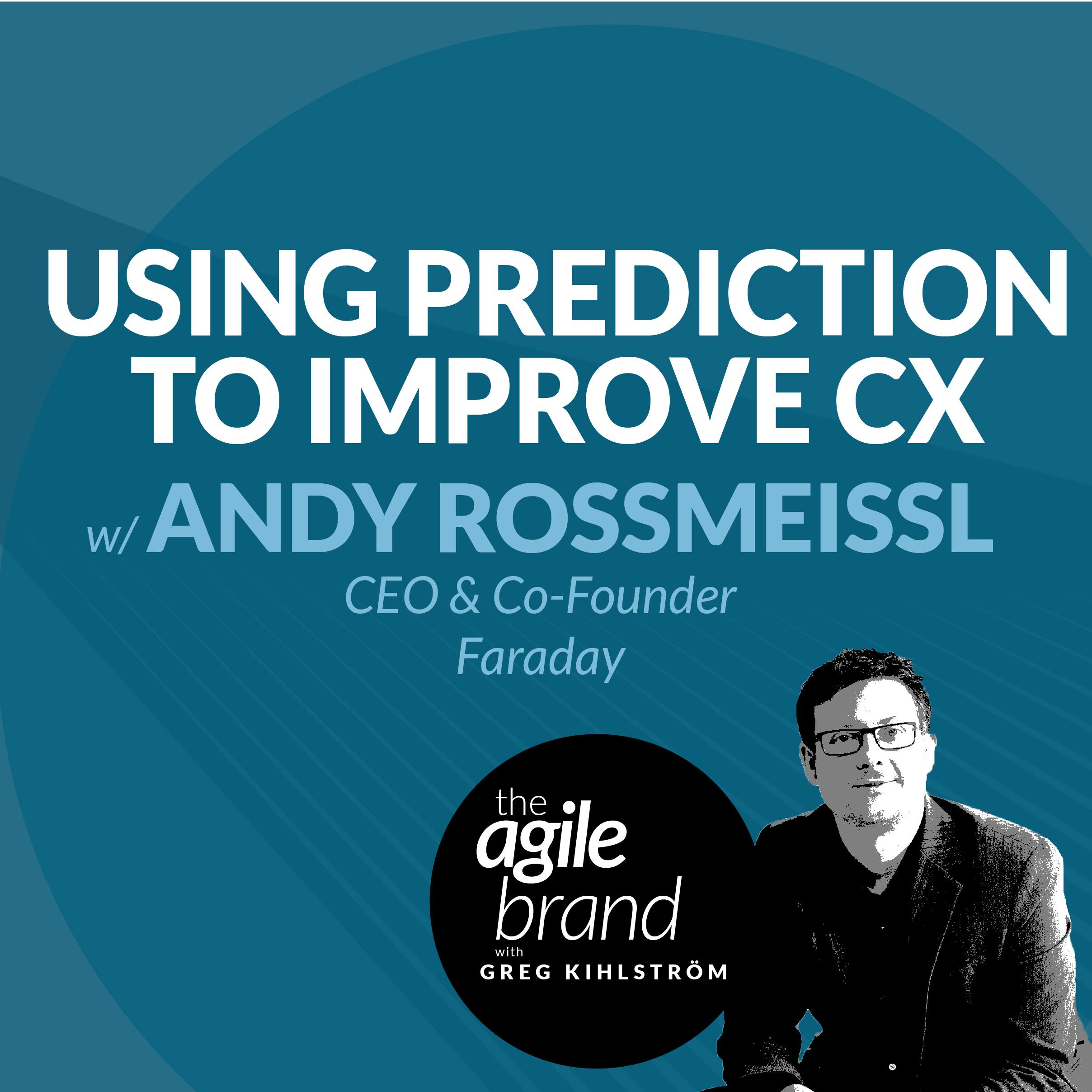 USING PREDICTION TO IMPROVE CX

w/ ANDY ROSSMEISSL

CEO & Co-Founder
Faraday

the
agile
brand
with
GREG KIHLSTRÖM